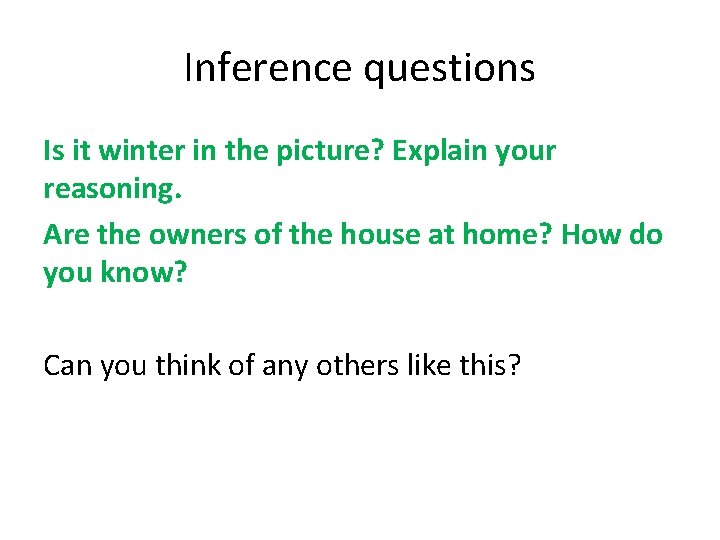 Inference questions

Is it winter in the picture? Explain your reasoning.

Are the owners of the house at home? How do you know?

Can you think of any others like this?